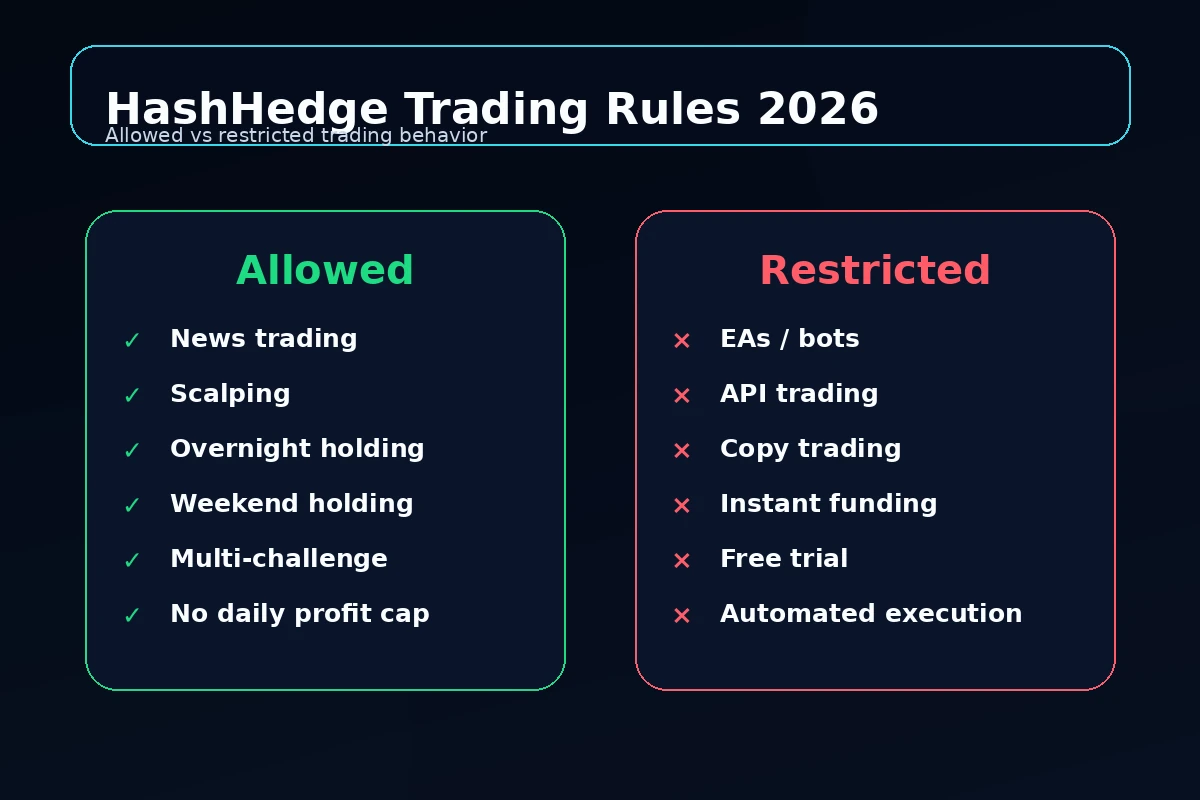 HashHedge Trading Rules 2026
Allowed vs restricted trading behavior

Allowed

✓ News trading
✓ Scalping
✓ Overnight holding
✓ Weekend holding
✓ Multi-challenge
✓ No daily profit cap

Restricted

× EAs / bots
× API trading
× Copy trading
× Instant funding
× Free trial
× Automated execution